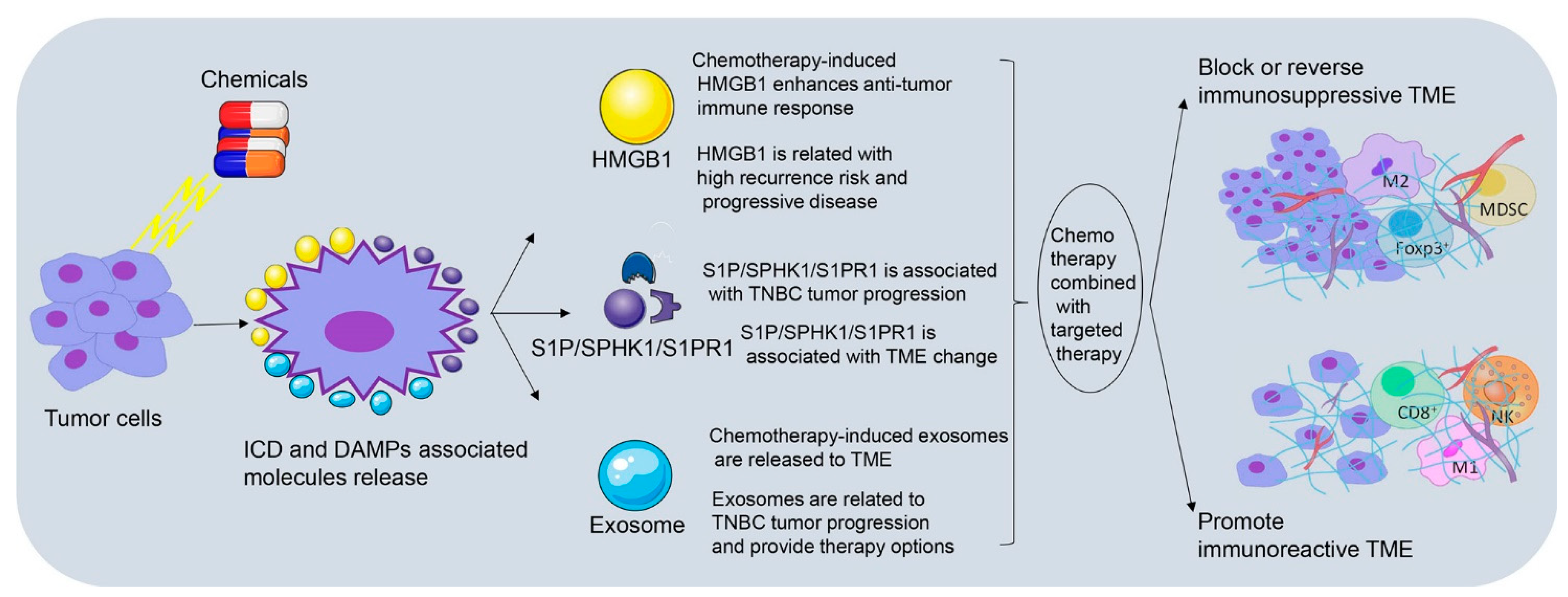 Chemicals

Tumor cells

ICD and DAMPs associated molecules release

HMGB1

Chemotherapy-induced HMGB1 enhances anti-tumor immune response

HMGB1 is related with high recurrence risk and progressive disease

S1P/SPHK1/S1PR1

S1P/SPHK1/S1PR1 is associated with TNBC tumor progression

S1P/SPHK1/S1PR1 is associated with TME change

Exosome

Chemotherapy-induced exosomes are released to TME

Exosomes are related to TNBC tumor progression and provide therapy options

Chemo therapy combined with targeted therapy

Block or reverse immunosuppressive TME

M2

MDSC

Foxp3$^+$

CD8$^+$

NK

M1

Promote immunoreactive TME